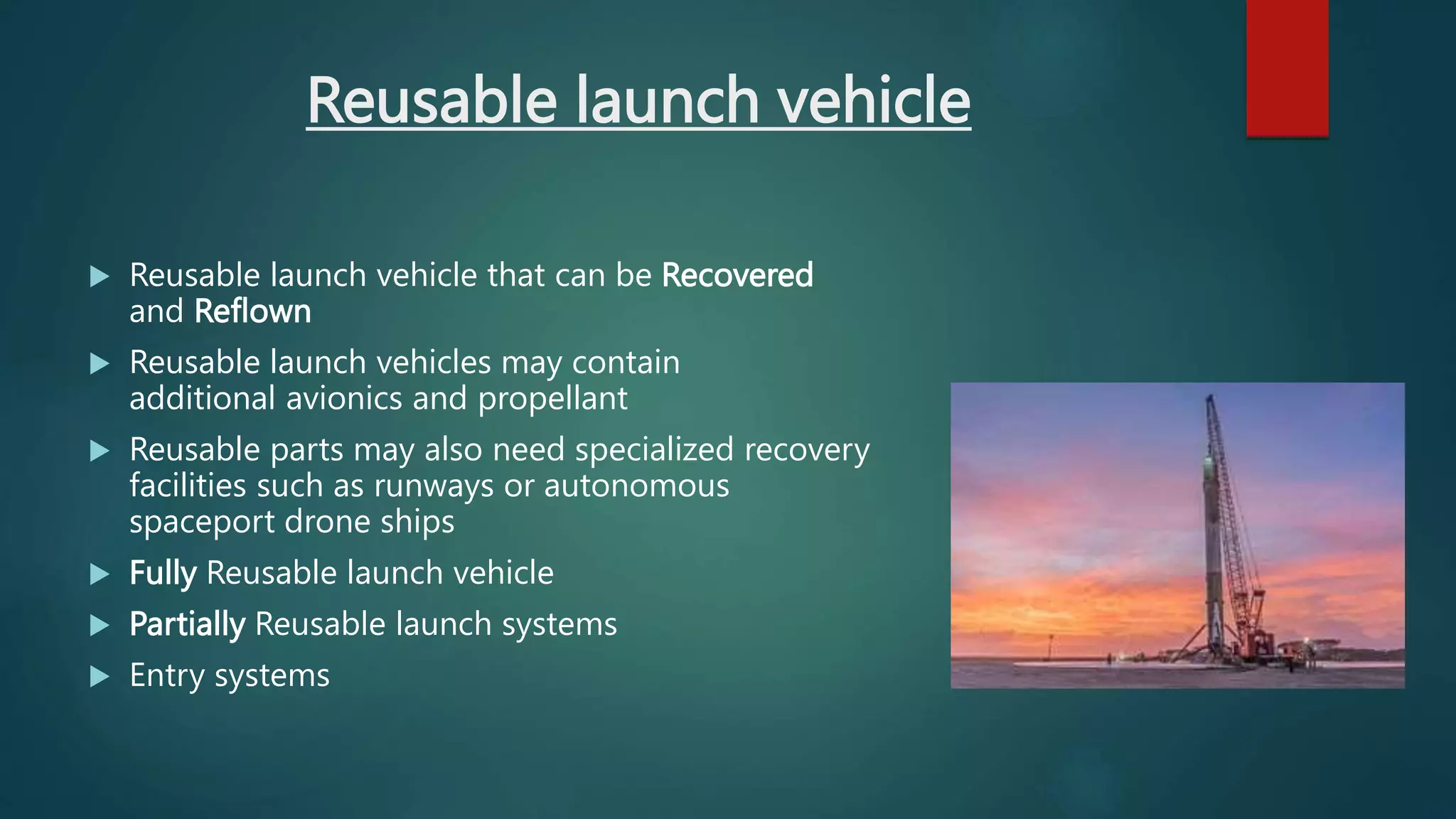 Reusable launch vehicle

▶ Reusable launch vehicle that can be Recovered and Reflown

▶ Reusable launch vehicles may contain additional avionics and propellant

▶ Reusable parts may also need specialized recovery facilities such as runways or autonomous spaceport drone ships

▶ Fully Reusable launch vehicle

▶ Partially Reusable launch systems

▶ Entry systems